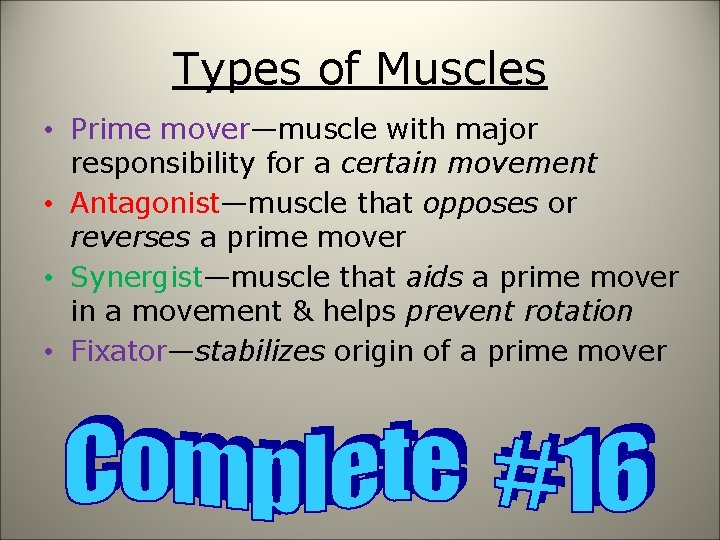 Types of Muscles

• Prime mover—muscle with major responsibility for a certain movement
• Antagonist—muscle that opposes or reverses a prime mover
• Synergist—muscle that aids a prime mover in a movement & helps prevent rotation
• Fixator—stabilizes origin of a prime mover

Complete #16